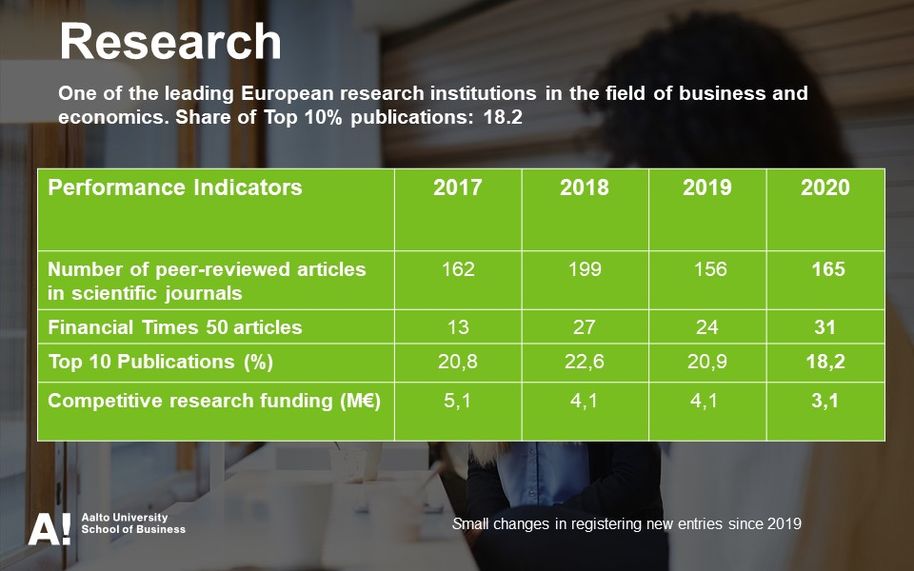 Research

One of the leading European research institutions in the field of business and economics. Share of Top 10% publications: 18.2

| Performance Indicators | 2017 | 2018 | 2019 | 2020 |
|---|---|---|---|---|
| Number of peer-reviewed articles in scientific journals | 162 | 199 | 156 | 165 |
| Financial Times 50 articles | 13 | 27 | 24 | 31 |
| Top 10 Publications (%) | 20,8 | 22,6 | 20,9 | 18,2 |
| Competitive research funding (M€) | 5,1 | 4,1 | 4,1 | 3,1 |

A! Aalto University School of Business

Small changes in registering new entries since 2019